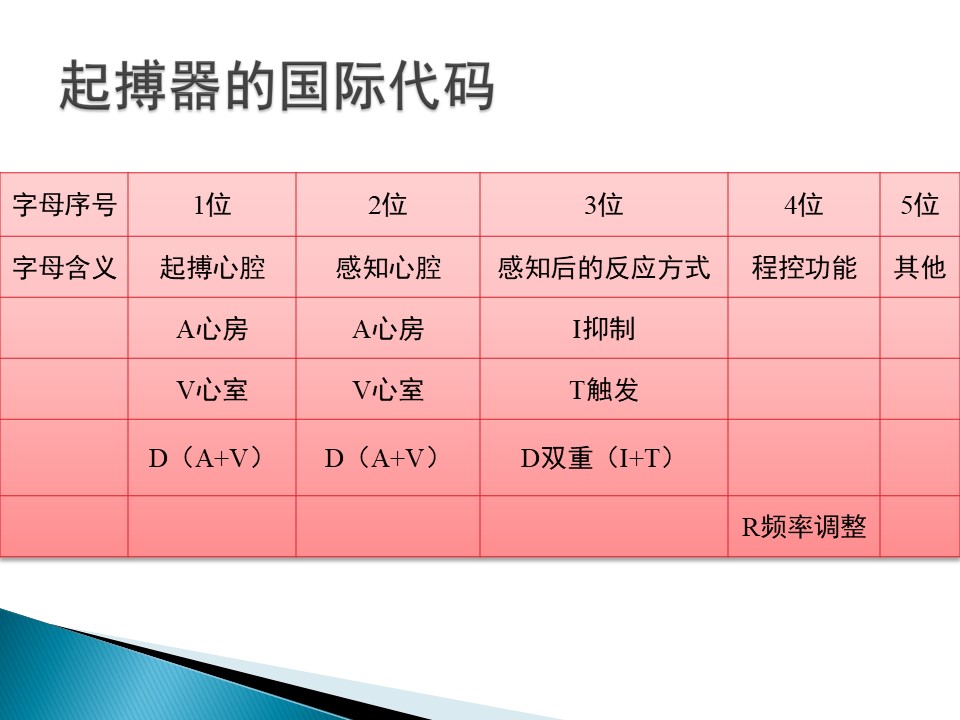 起搏器的国际代码

| 字母序号 | 1位 | 2位 | 3位 | 4位 | 5位 |
|---|---|---|---|---|---|
| 字母含义 | 起搏心腔 | 感知心腔 | 感知后的反应方式 | 程控功能 | 其他 |
| | A心房 | A心房 | I抑制 | | |
| | V心室 | V心室 | T触发 | | |
| | D（A+V） | D（A+V） | D双重（I+T） | | |
| | | | | R频率调整 | |